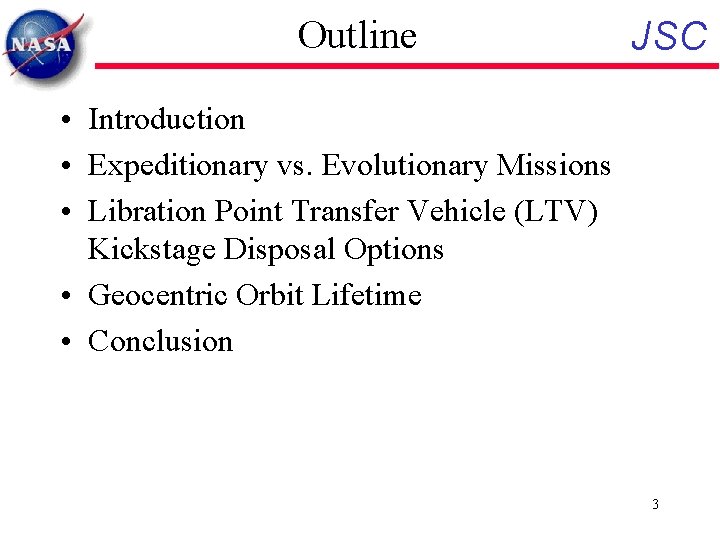 NASA

Outline

JSC

• Introduction
• Expeditionary vs. Evolutionary Missions
• Libration Point Transfer Vehicle (LTV) Kickstage Disposal Options
• Geocentric Orbit Lifetime
• Conclusion

3